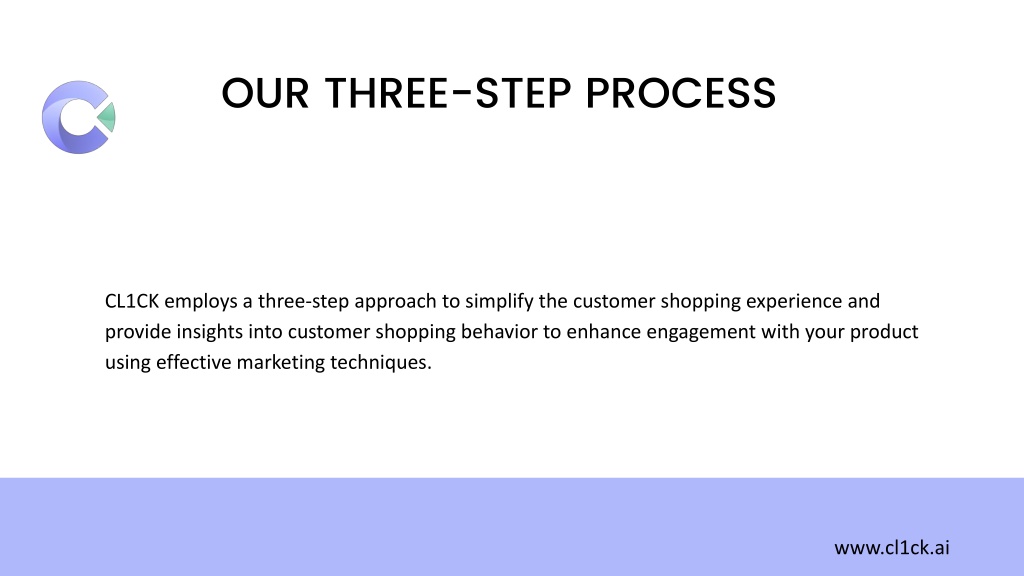 OUR THREE-STEP PROCESS

CL1CK employs a three-step approach to simplify the customer shopping experience and provide insights into customer shopping behavior to enhance engagement with your product using effective marketing techniques.

www.cl1ck.ai